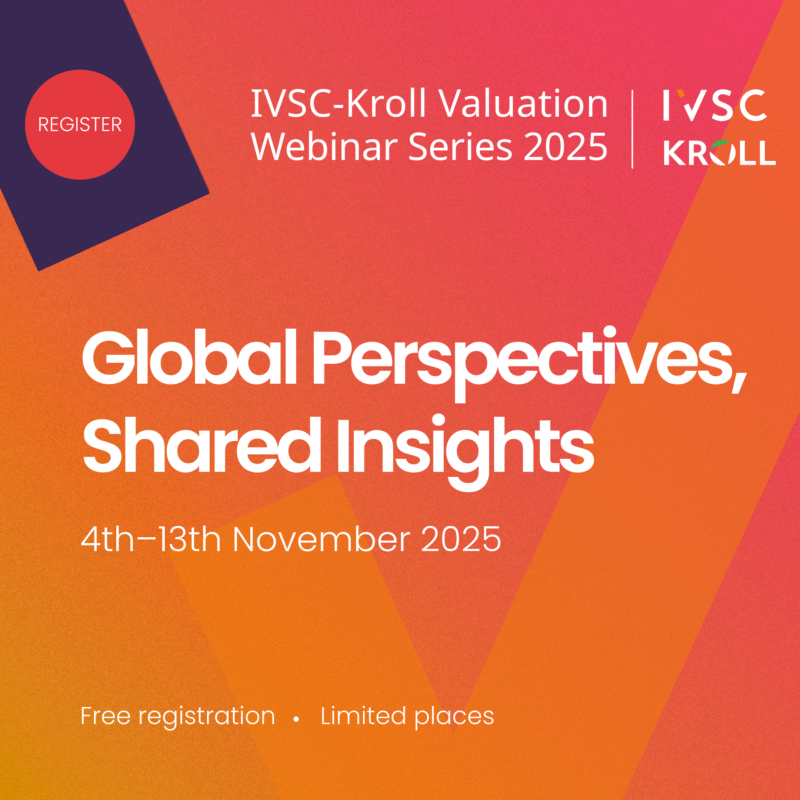 REGISTER

IVSC-Kroll Valuation Webinar Series 2025

IVSC
KROLL

Global Perspectives, Shared Insights

4th–13th November 2025

Free registration • Limited places